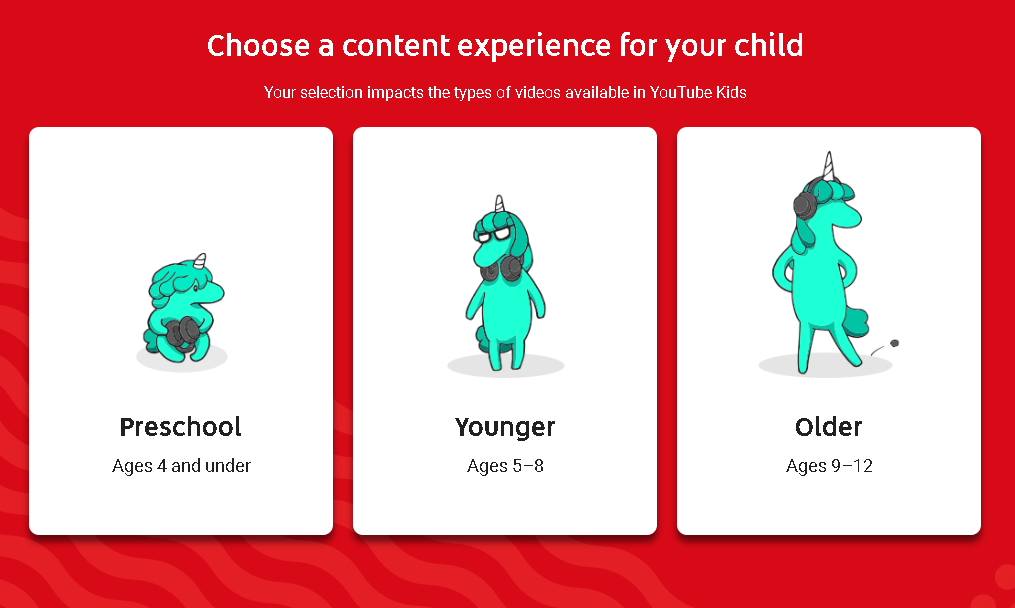 Choose a content experience for your child

Your selection impacts the types of videos available in YouTube Kids

Preschool

Ages 4 and under

Younger

Ages 5–8

Older

Ages 9–12